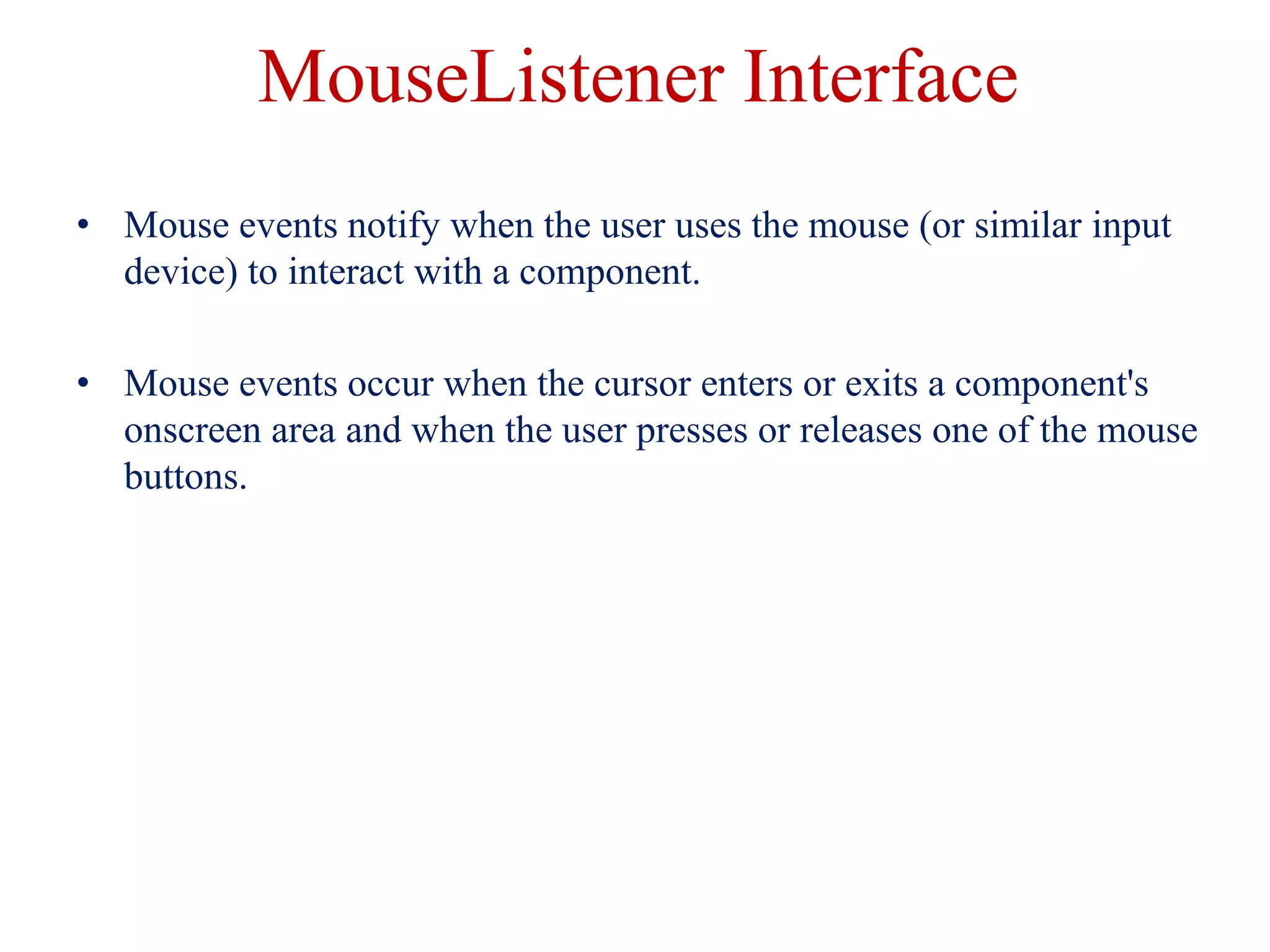 MouseListener Interface

• Mouse events notify when the user uses the mouse (or similar input device) to interact with a component.

• Mouse events occur when the cursor enters or exits a component's onscreen area and when the user presses or releases one of the mouse buttons.